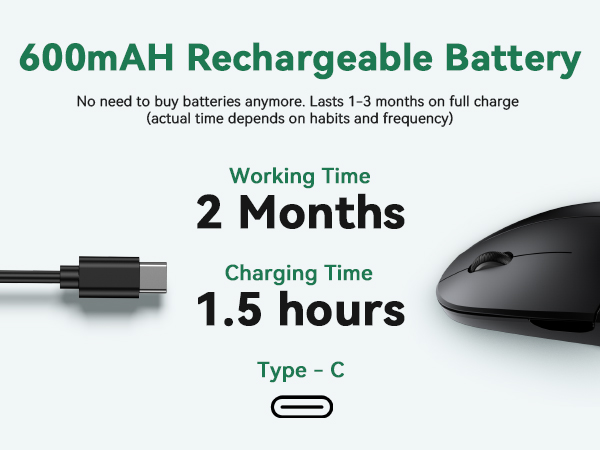 600mAH Rechargeable Battery

No need to buy batteries anymore. Lasts 1-3 months on full charge (actual time depends on habits and frequency)

Working Time
2 Months

Charging Time
1.5 hours

Type - C